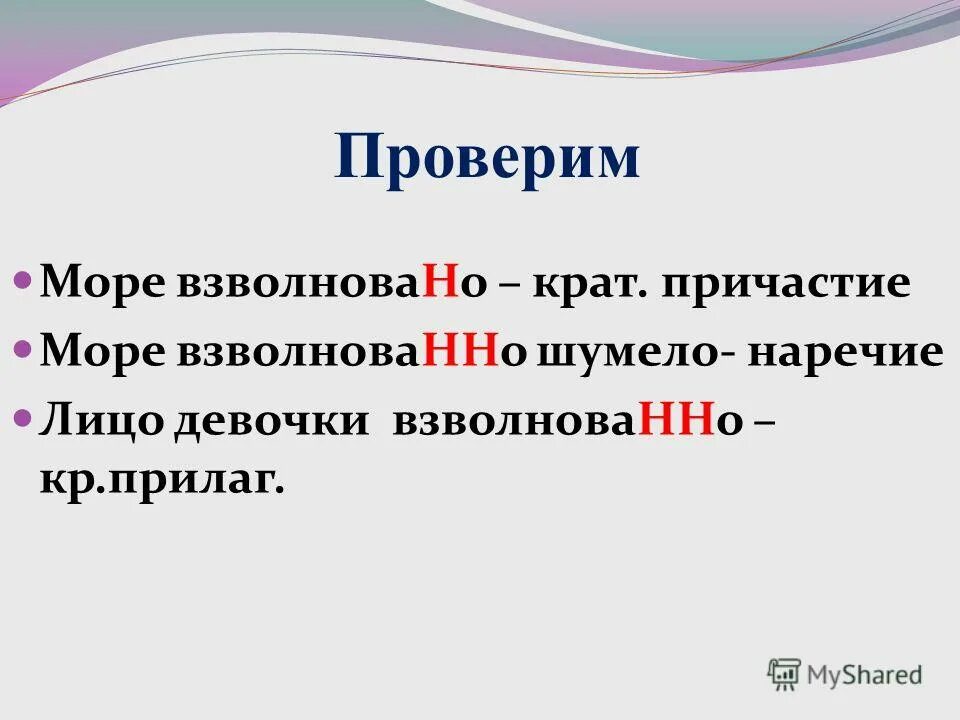 Проверим

Море взволноваНо – крат. причастие

Море взволноваННо шумело- наречие

Лицо девочки взволноваННо – кр.прилаг.

MyShared